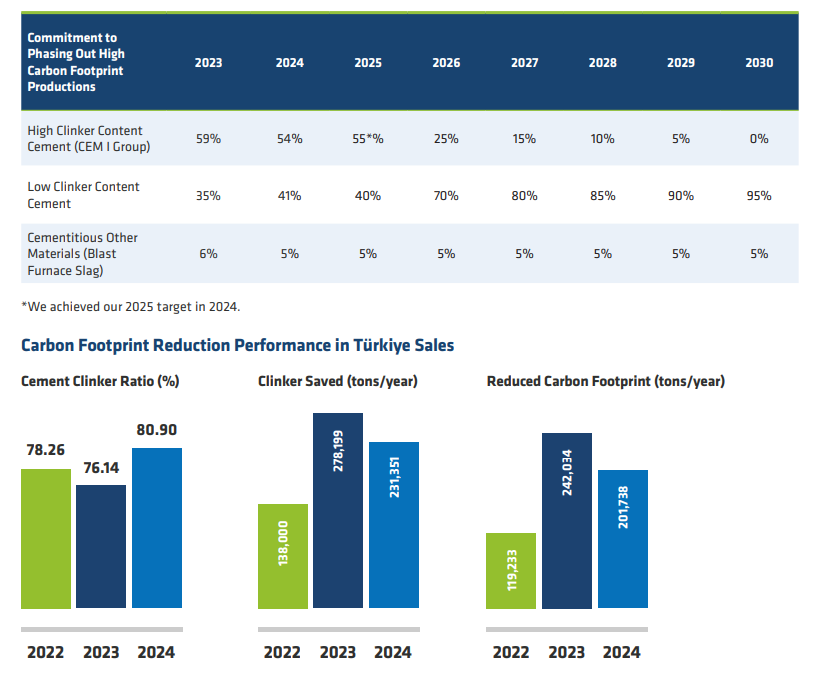 | Commitment to Phasing Out High Carbon Footprint Productions | 2023 | 2024 | 2025 | 2026 | 2027 | 2028 | 2029 | 2030 |
|---|---|---|---|---|---|---|---|---|
| High Clinker Content Cement (CEM I Group) | 59% | 54% | 55*% | 25% | 15% | 10% | 5% | 0% |
| Low Clinker Content Cement | 35% | 41% | 40% | 70% | 80% | 85% | 90% | 95% |
| Cementitious Other Materials (Blast Furnace Slag) | 6% | 5% | 5% | 5% | 5% | 5% | 5% | 5% |

*We achieved our 2025 target in 2024.

Carbon Footprint Reduction Performance in Türkiye Sales

Cement Clinker Ratio (%)

78.26
76.14
80.90

2022 2023 2024

Clinker Saved (tons/year)

138,000
278,199
231,351

2022 2023 2024

Reduced Carbon Footprint (tons/year)

119,233
242,034
201,738

2022 2023 2024